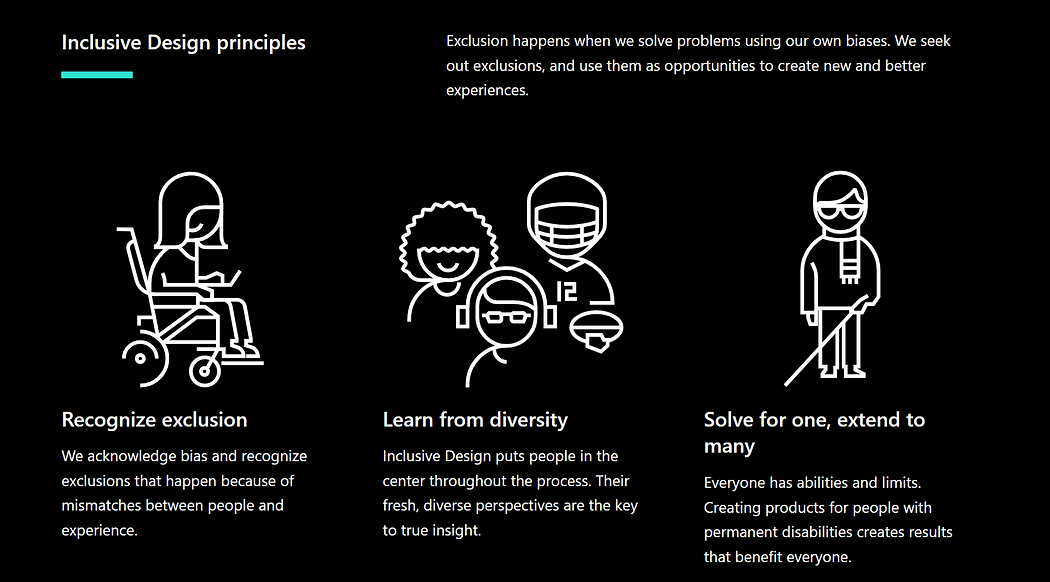 Inclusive Design principles

Exclusion happens when we solve problems using our own biases. We seek out exclusions, and use them as opportunities to create new and better experiences.

12

Recognize exclusion

We acknowledge bias and recognize exclusions that happen because of mismatches between people and experience.

Learn from diversity

Inclusive Design puts people in the center throughout the process. Their fresh, diverse perspectives are the key to true insight.

Solve for one, extend to many

Everyone has abilities and limits. Creating products for people with permanent disabilities creates results that benefit everyone.